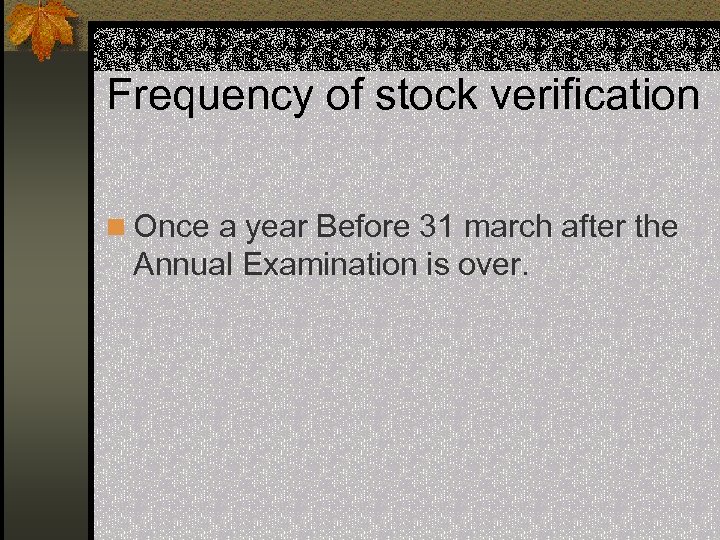 Frequency of stock verification

Once a year Before 31 march after the Annual Examination is over.